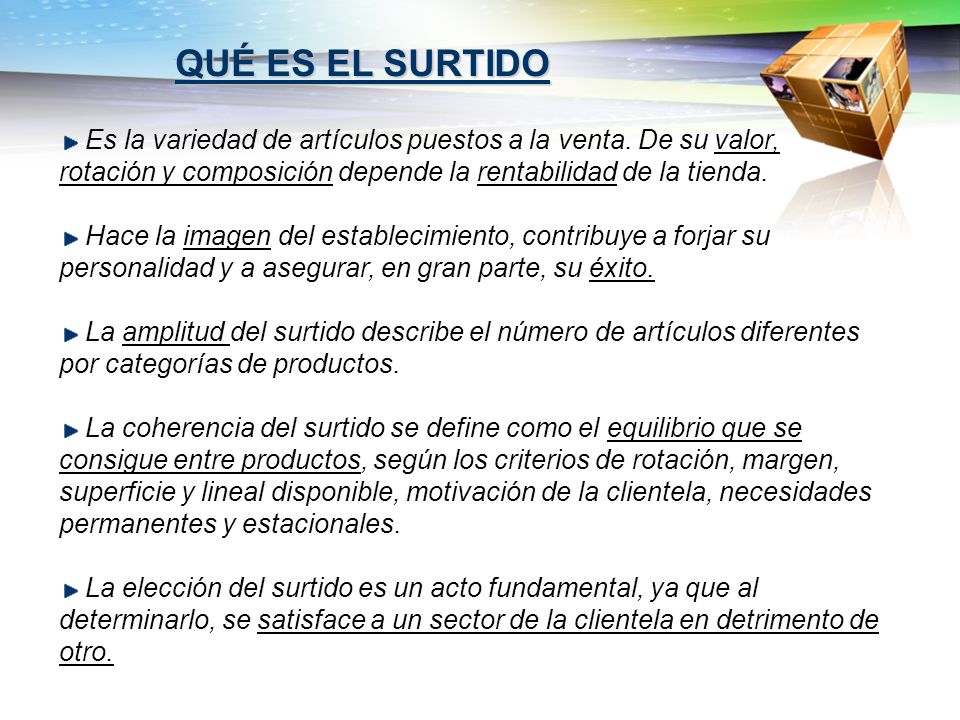 QUÉ ES EL SURTIDO

Es la variedad de artículos puestos a la venta. De su valor, rotación y composición depende la rentabilidad de la tienda.

Hace la imagen del establecimiento, contribuye a forjar su personalidad y a asegurar, en gran parte, su éxito.

La amplitud del surtido describe el número de artículos diferentes por categorías de productos.

La coherencia del surtido se define como el equilibrio que se consigue entre productos, según los criterios de rotación, margen, superficie y lineal disponible, motivación de la clientela, necesidades permanentes y estacionales.

La elección del surtido es un acto fundamental, ya que al determinarlo, se satisface a un sector de la clientela en detrimento de otro.